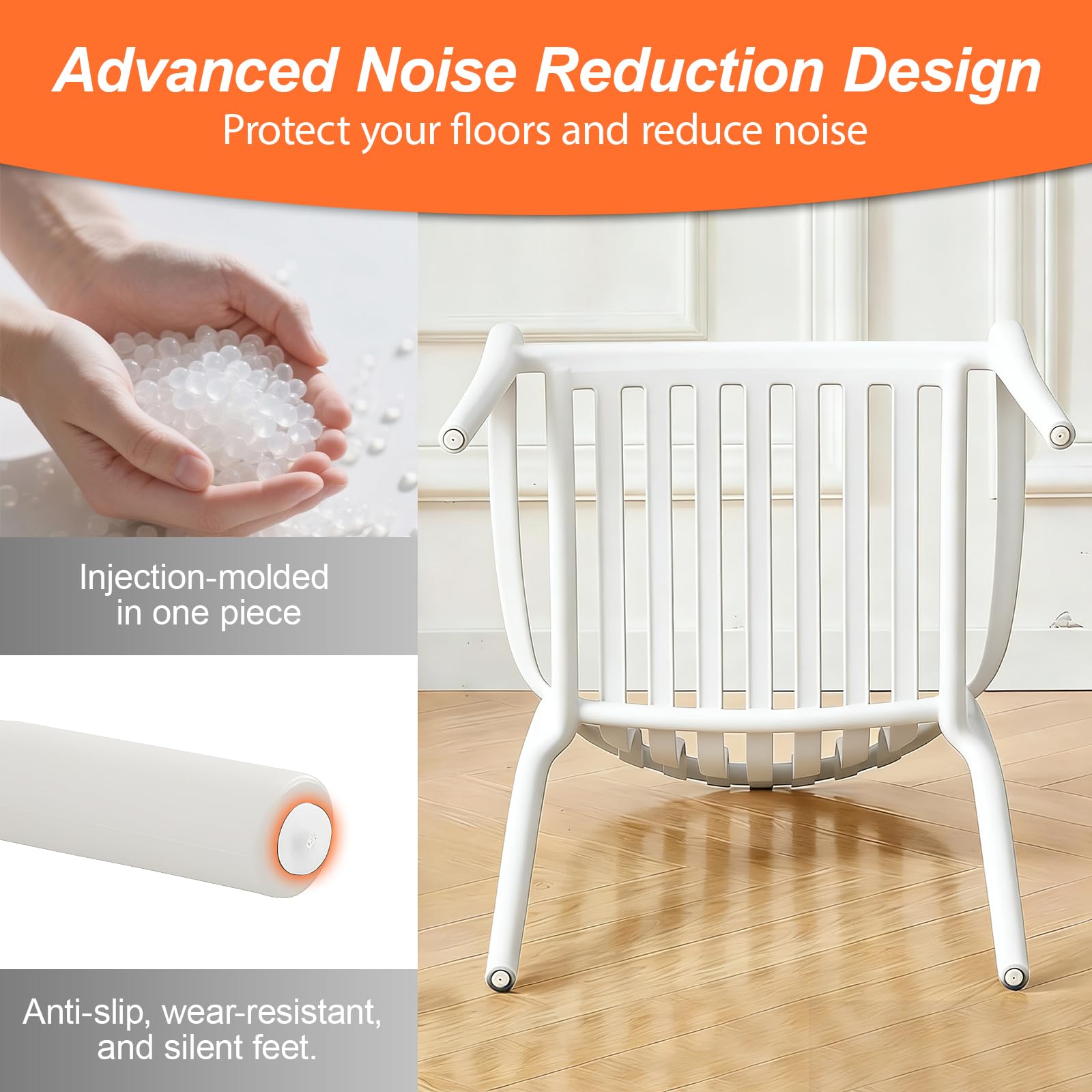 Advanced Noise Reduction Design
Protect your floors and reduce noise

Injection-molded in one piece

Anti-slip, wear-resistant, and silent feet.